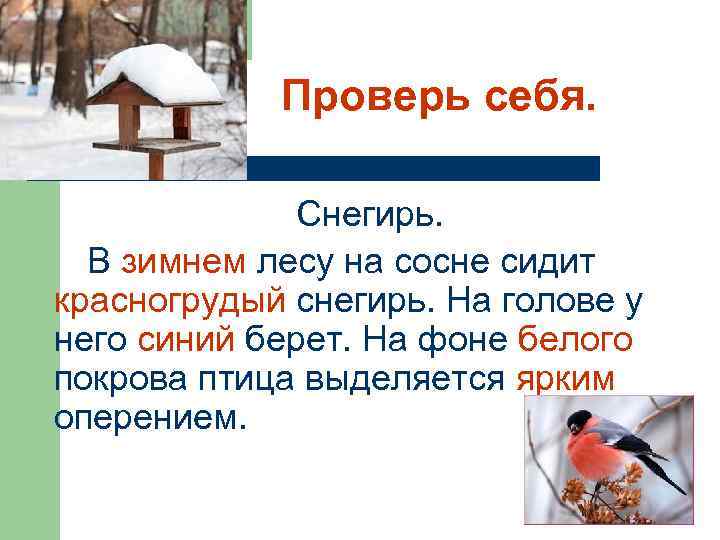 Проверь себя.

Снегирь.

В зимнем лесу на сосне сидит красногрудый снегирь. На голове у него синий берет. На фоне белого покрова птица выделяется ярким оперением.